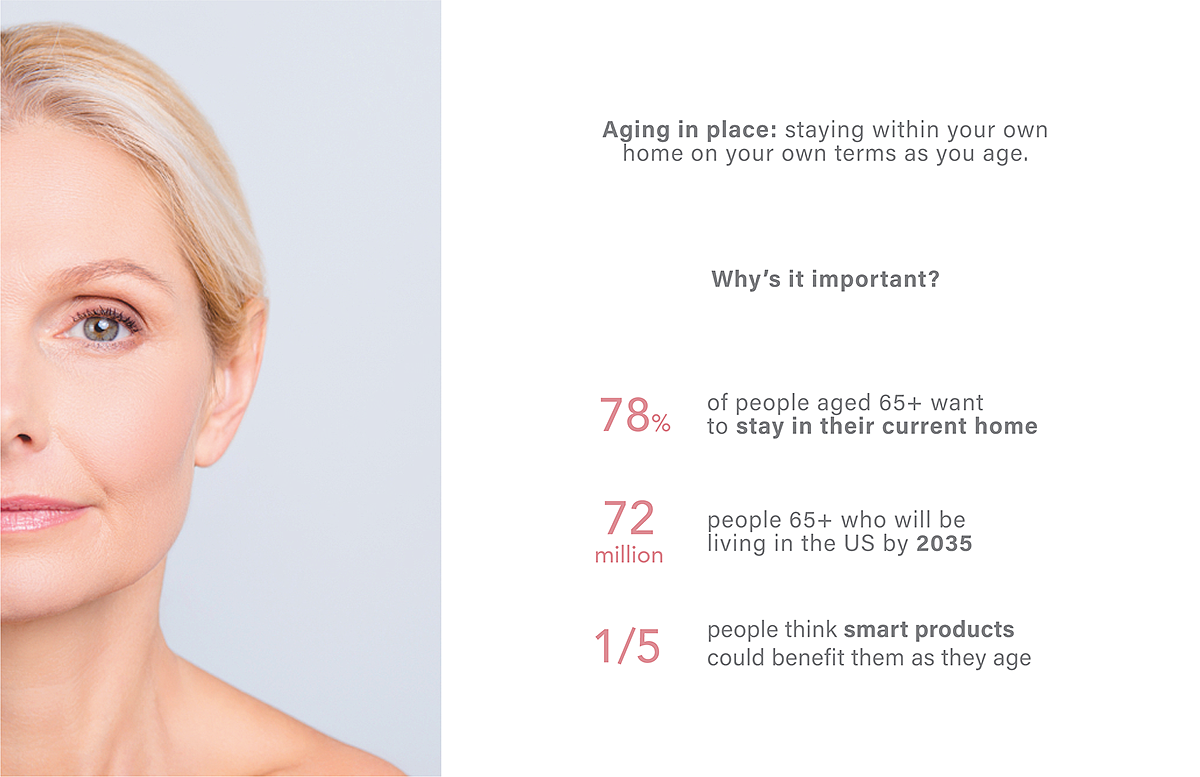 Aging in place: staying within your own home on your own terms as you age.

Why's it important?

78% of people aged 65+ want to stay in their current home

72 million people 65+ who will be living in the US by 2035

1/5 people think smart products could benefit them as they age